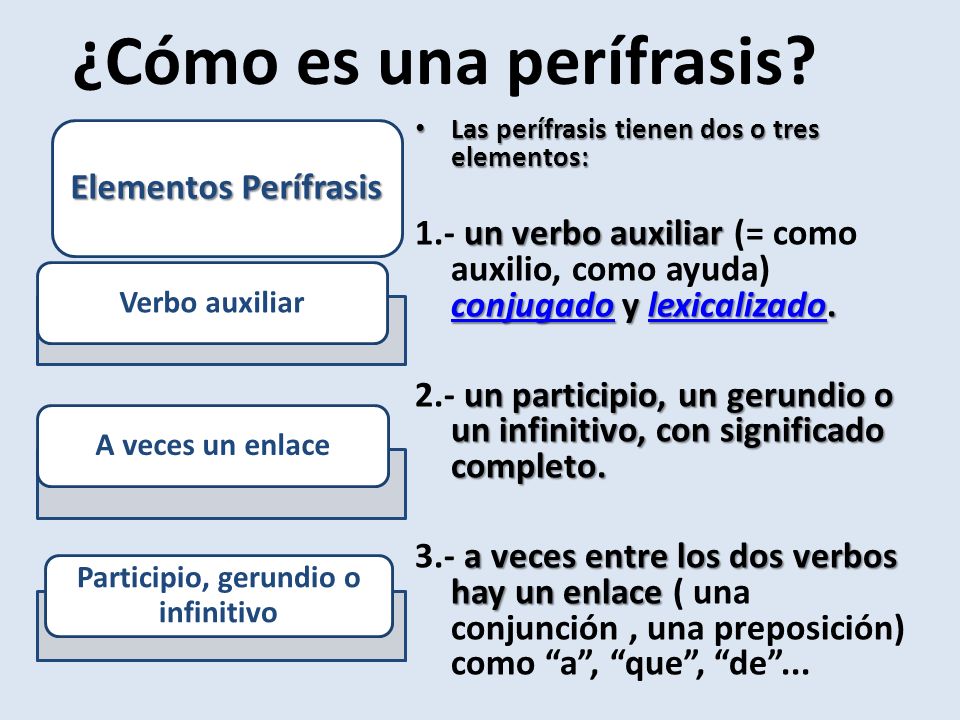 ¿Cómo es una perífrasis?

Elementos Perífrasis

Verbo auxiliar

A veces un enlace

Participio, gerundio o infinitivo

• Las perífrasis tienen dos o tres elementos:

1.- un verbo auxiliar (= como auxilio, como ayuda) conjugado y lexicalizado.

2.- un participio, un gerundio o un infinitivo, con significado completo.

3.- a veces entre los dos verbos hay un enlace ( una conjunción , una preposición) como “a”, “que”, “de”...